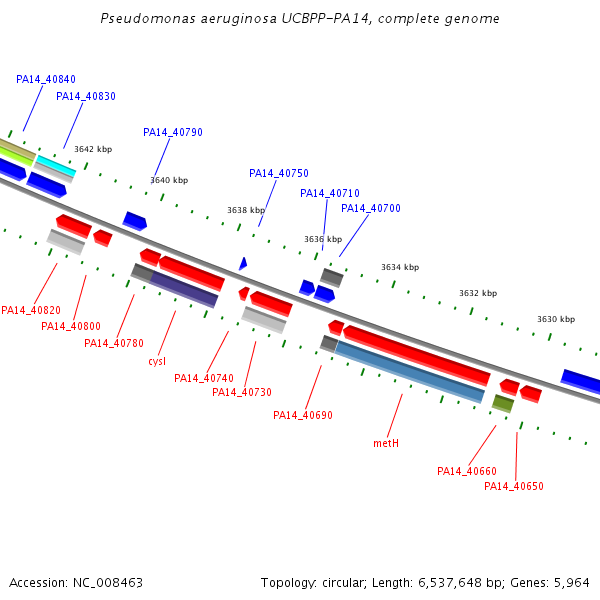 Pseudomonas aeruginosa UCBPP-PA14, complete genome

PA14_40840
PA14_40830
PA14_40790
3642 kbp
3640 kbp
PA14_40750
PA14_40710
PA14_40700
3638 kbp
3636 kbp
3634 kbp
3632 kbp
3630 kbp

PA14_40820
PA14_40800
PA14_40780
cysI
PA14_40740
PA14_40730
PA14_40690
metH
PA14_40660
PA14_40650

Accession: NC_008463
Topology: circular; Length: 6,537,648 bp; Genes: 5,964